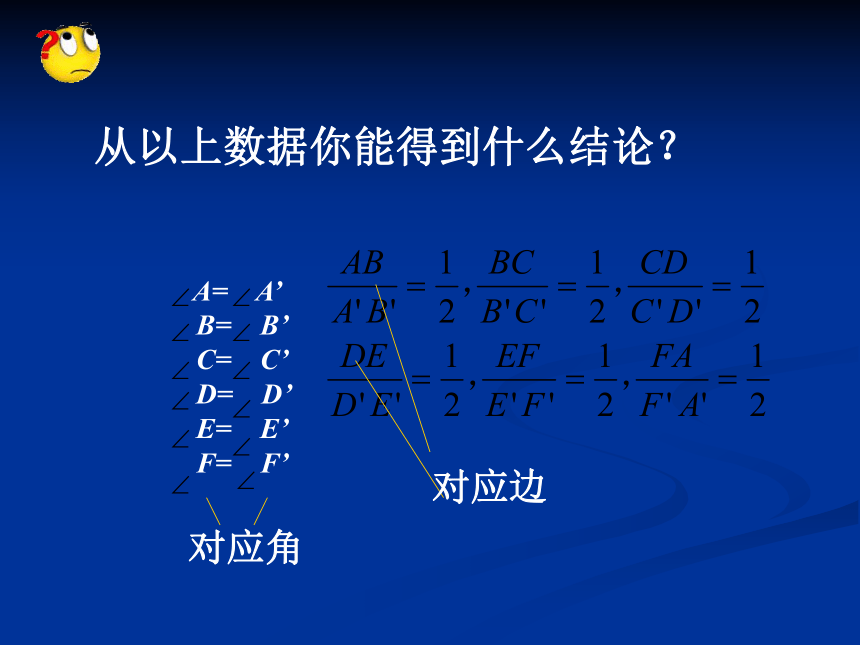 从以上数据你能得到什么结论？

$\angle A=\angle A'$
$\angle B=\angle B'$
$\angle C=\angle C'$
$\angle D=\angle D'$
$\angle E=\angle E'$
$\angle F=\angle F'$

对应角

$\frac{AB}{A'B'}=\frac{1}{2},\frac{BC}{B'C'}=\frac{1}{2},\frac{CD}{C'D'}=\frac{1}{2}$
$\frac{DE}{D'E'}=\frac{1}{2},\frac{EF}{E'F'}=\frac{1}{2},\frac{FA}{F'A'}=\frac{1}{2}$

对应边